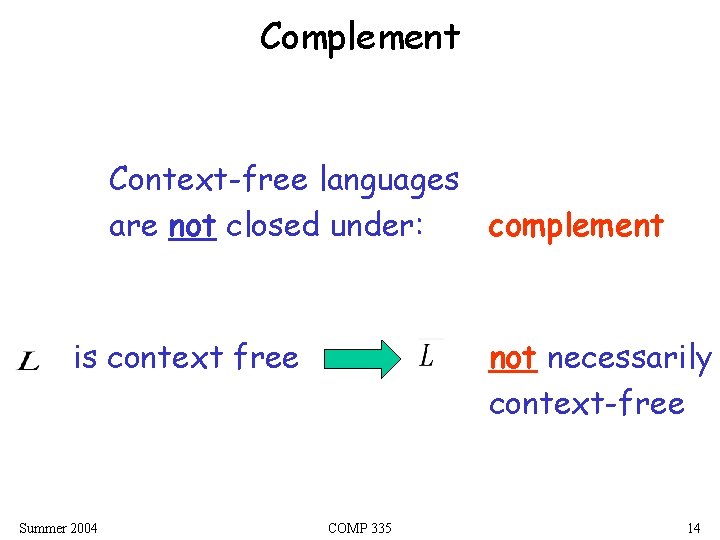 Complement

Context-free languages are not closed under: complement

$L$ is context free $\overline{L}$ not necessarily context-free

Summer 2004 COMP 335 14